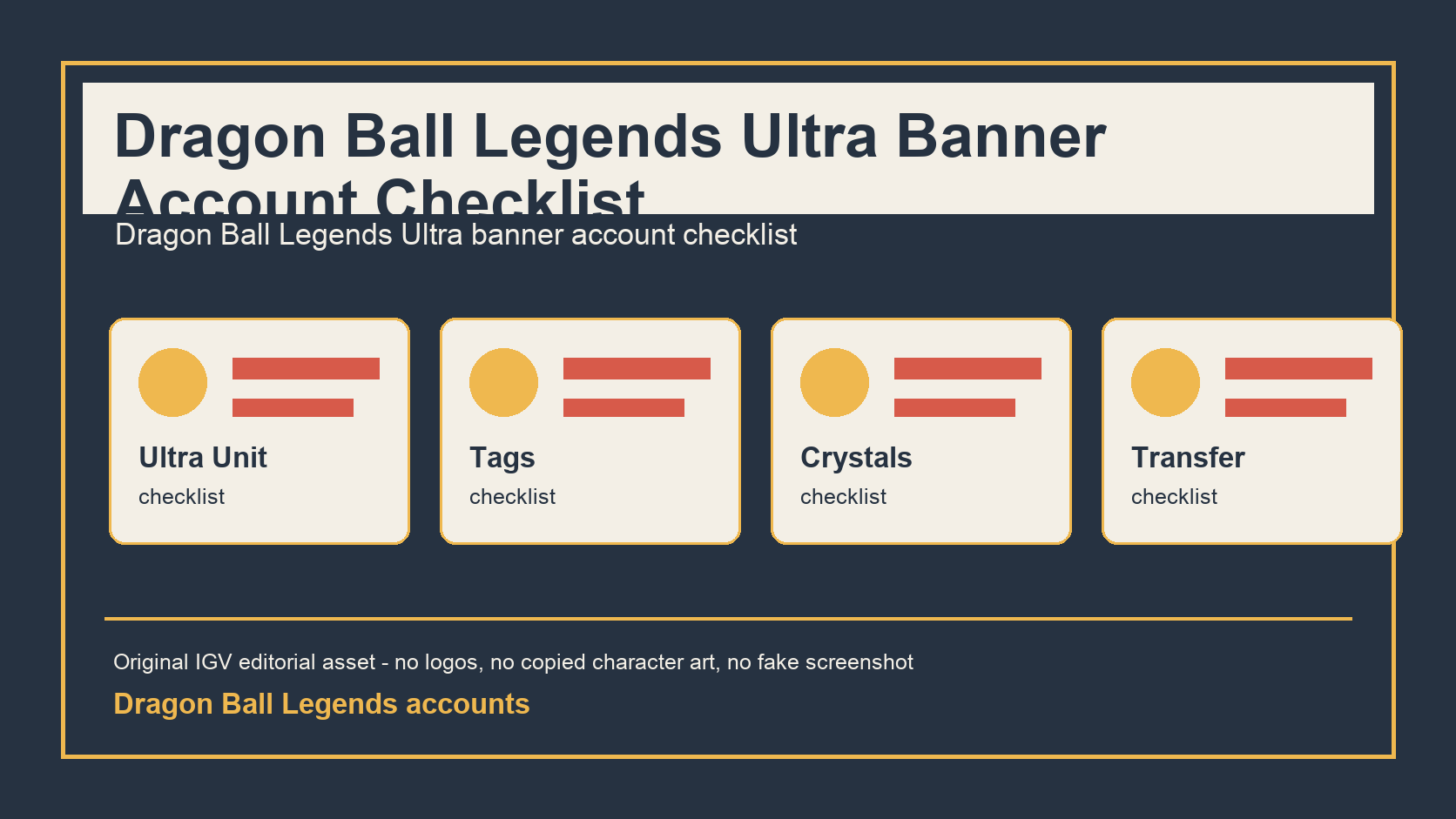 Dragon Ball Legends Ultra Banner Account Checklist

Dragon Ball Legends Ultra banner account checklist

Ultra Unit
checklist

Tags
checklist

Crystals
checklist

Transfer
checklist

Original IGV editorial asset - no logos, no copied character art, no fake screenshot

Dragon Ball Legends accounts